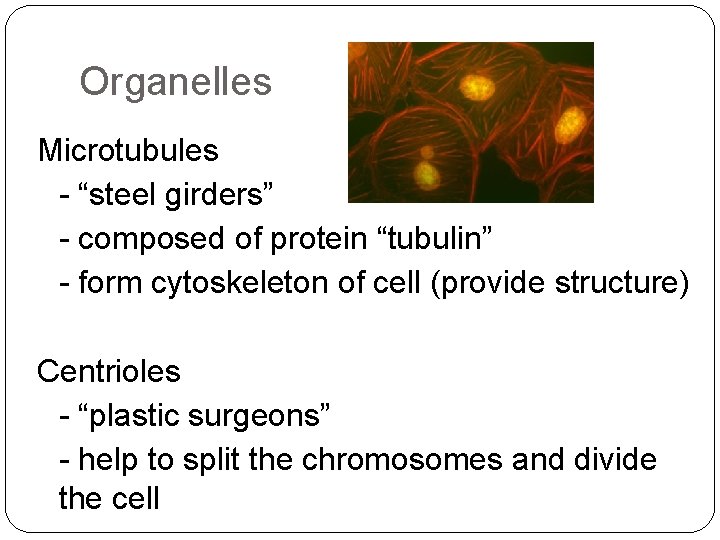 Organelles

Microtubules
- “steel girders”
- composed of protein “tubulin”
- form cytoskeleton of cell (provide structure)

Centrioles
- “plastic surgeons”
- help to split the chromosomes and divide the cell